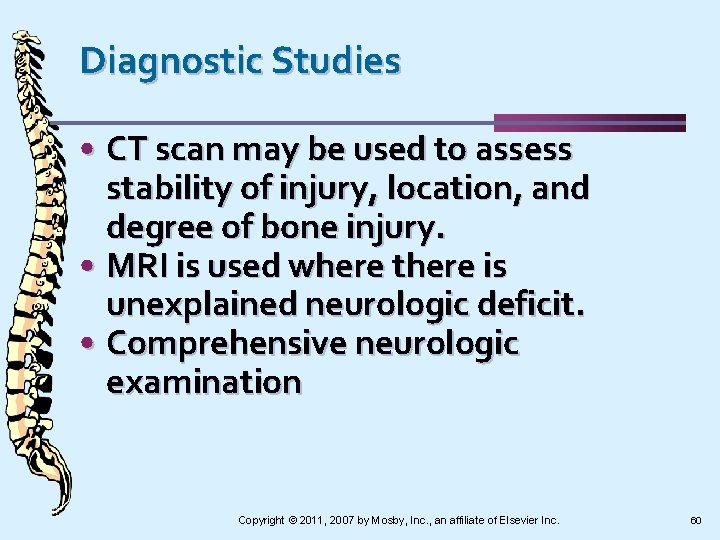 Diagnostic Studies

• CT scan may be used to assess stability of injury, location, and degree of bone injury.
• MRI is used where there is unexplained neurologic deficit.
• Comprehensive neurologic examination

Copyright © 2011, 2007 by Mosby, Inc., an affiliate of Elsevier Inc.

60